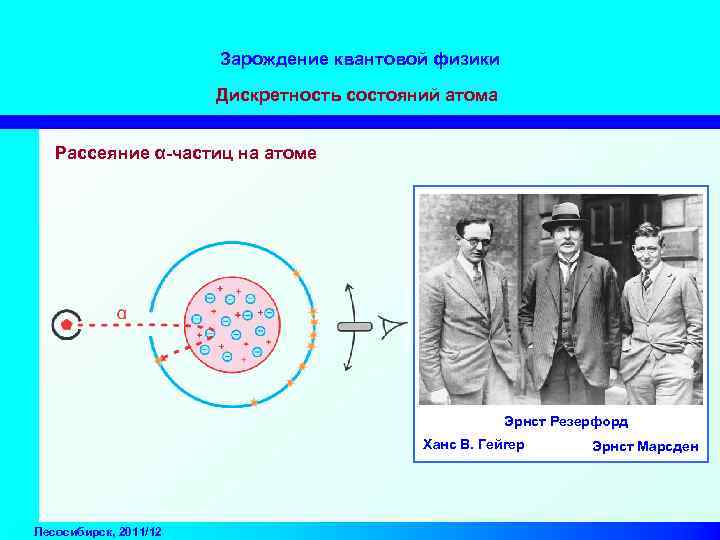 Зарождение квантовой физики

Дискретность состояний атома

Рассеяние α-частиц на атоме

α

Эрнст Резерфорд

Ханс В. Гейгер

Эрнст Марсден

Лесосибирск, 2011/12